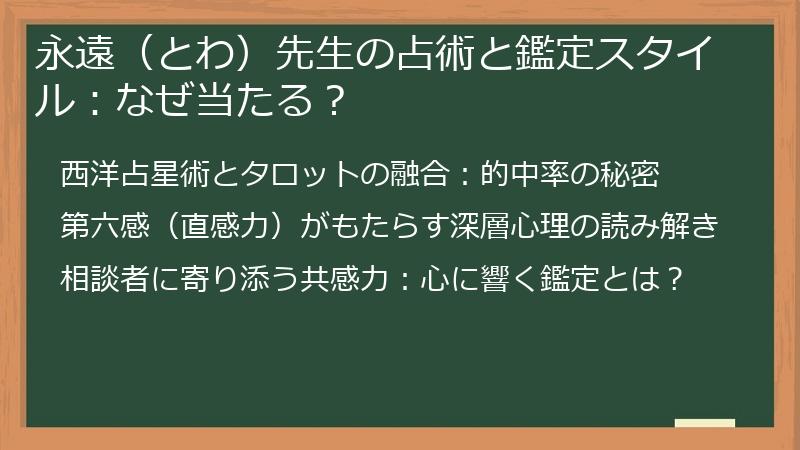 永遠（とわ）先生の占術と鑑定スタイル：なぜ当たる？

西洋占星術とタロットの融合：的中率の秘密

第六感（直感力）がもたらす深層心理の読み解き

相談者に寄り添う共感力：心に響く鑑定とは？